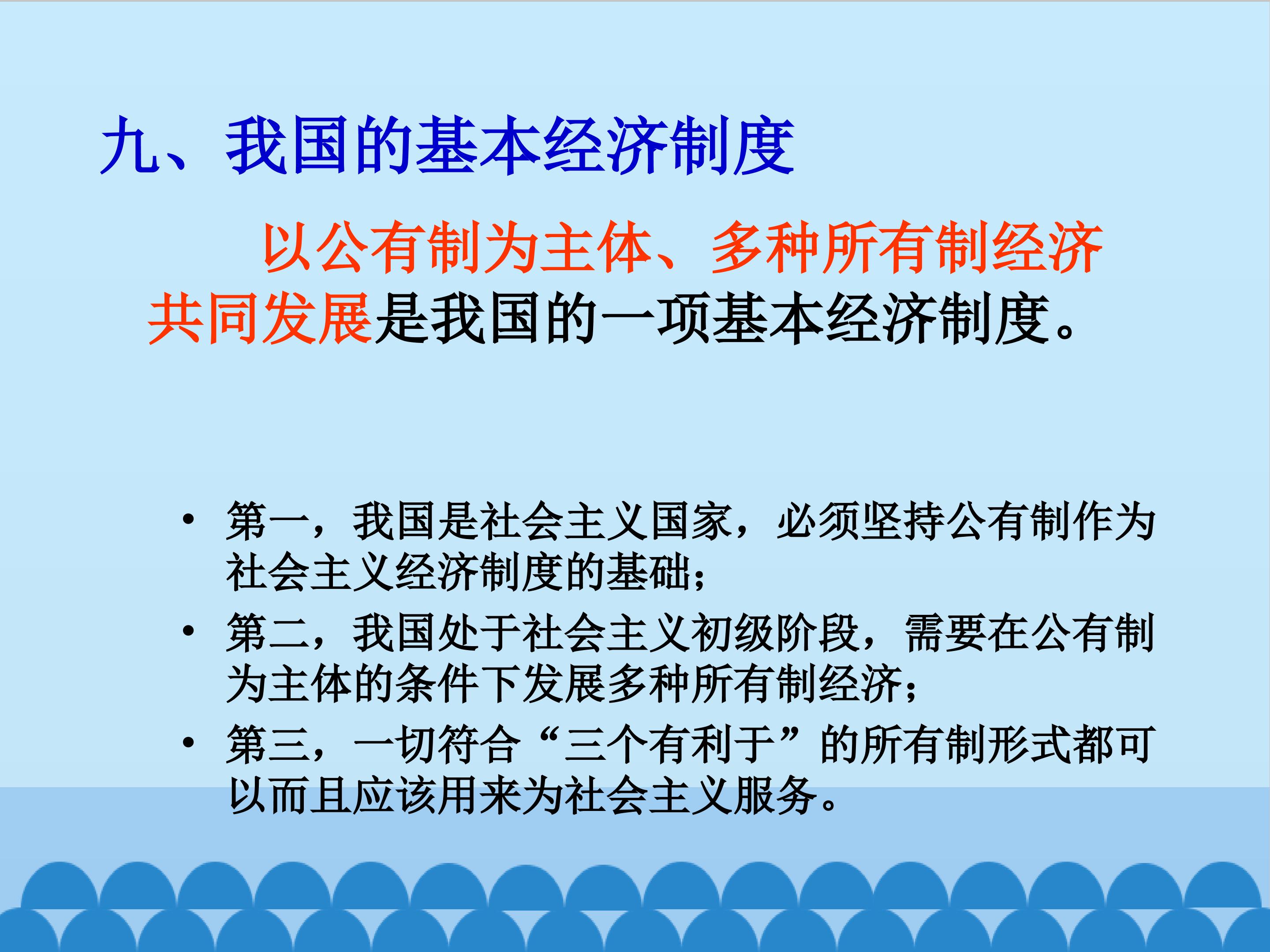 九、我国的基本经济制度

以公有制为主体、多种所有制经济共同发展是我国的一项基本经济制度。

• 第一，我国是社会主义国家，必须坚持公有制作为社会主义经济制度的基础；
• 第二，我国处于社会主义初级阶段，需要在公有制为主体的条件下发展多种所有制经济；
• 第三，一切符合“三个有利于”的所有制形式都可以而且应该用来为社会主义服务。